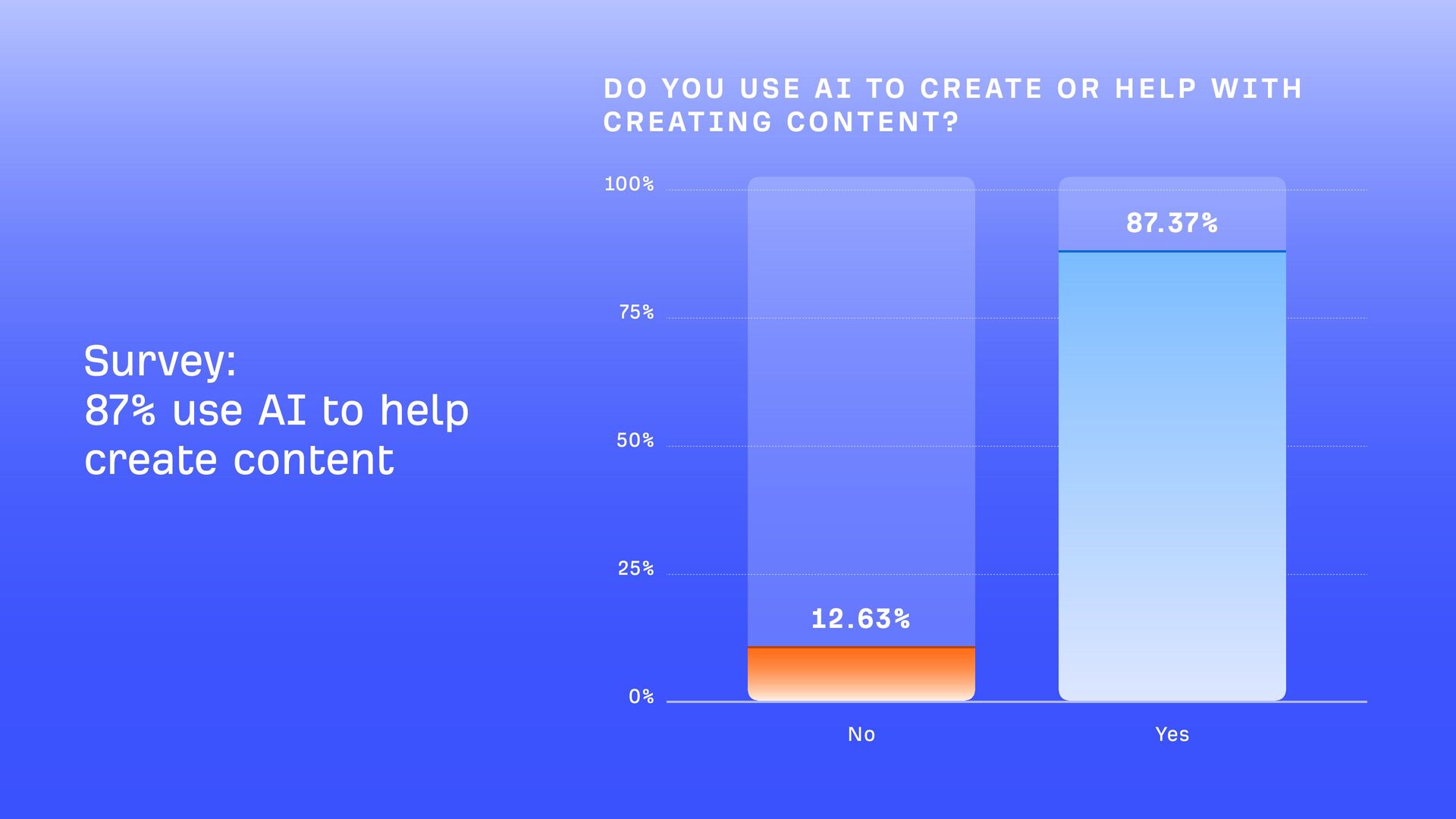 Survey:
87% use AI to help create content

DO YOU USE AI TO CREATE OR HELP WITH CREATING CONTENT?

100%
75%
50%
25%
0%

12.63%
87.37%

No
Yes